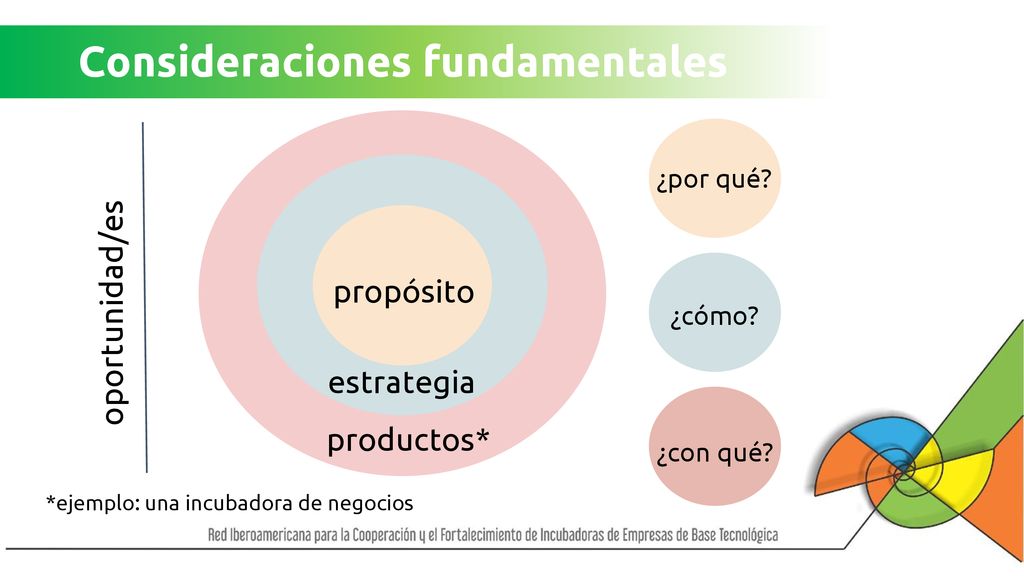 Consideraciones fundamentales

oportunidad/es

propósito

estrategia

productos*

¿por qué?

¿cómo?

¿con qué?

*ejemplo: una incubadora de negocios

Red Iberoamericana para la Cooperación y el Fortalecimiento de Incubadoras de Empresas de Base Tecnológica